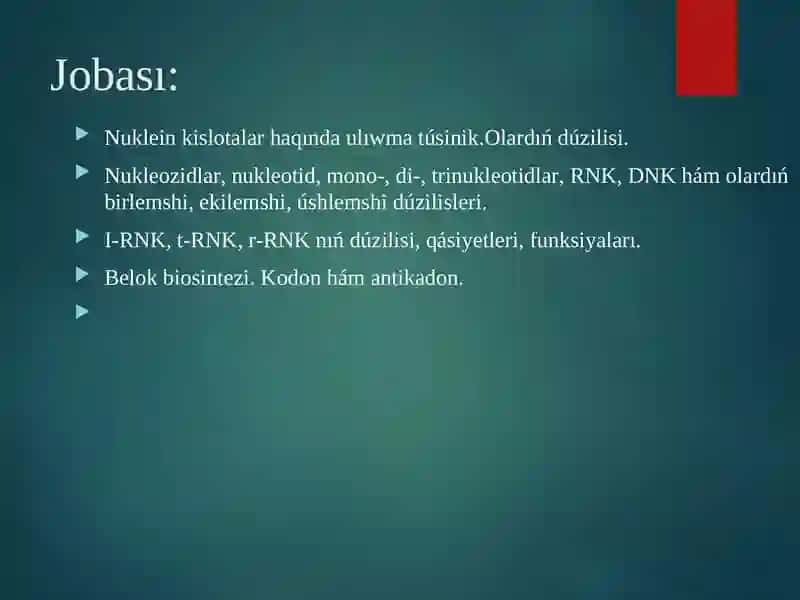 Jobası:

Nuklein kislotalar haqında ulıwma túsinik.Olardıń dúzilisi.

Nukleozidlar, nukleotid, mono-, di-, trinukleotidlar, RNK, DNK hám olardıń birlemshi, ekilemshi, úshlemshi dúzilisleri.

I-RNK, t-RNK, r-RNK nıń dúzilisi, qásiyetleri, funksiyaları.

Belok biosintezi. Kodon hám antikadon.